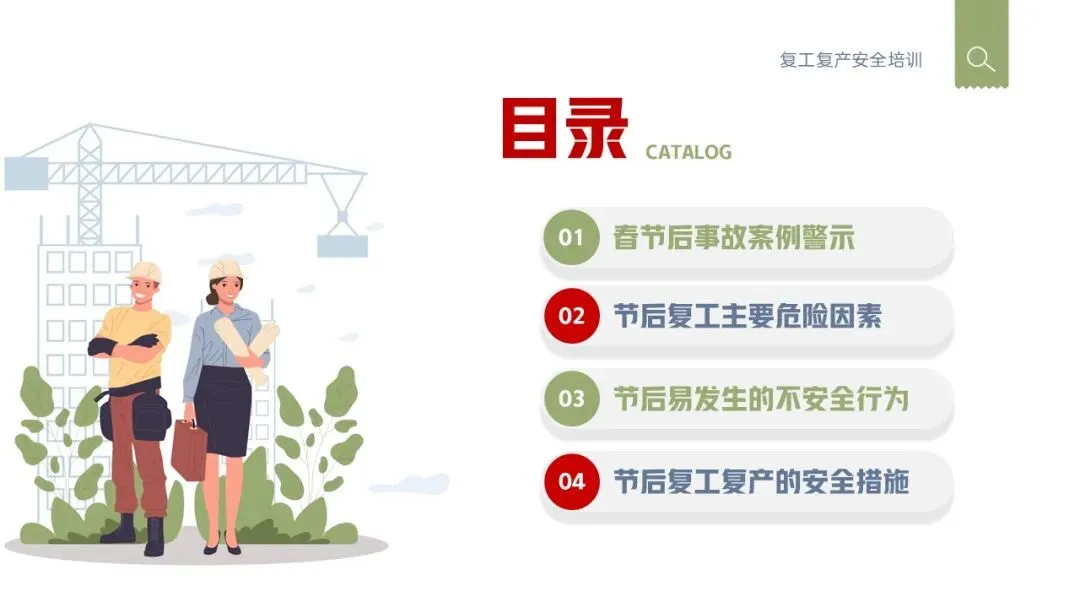 复工复产安全培训

目录 CATALOG

01 春节后事故案例警示

02 节后复工主要危险因素

03 节后易发生的不安全行为

04 节后复工复产的安全措施